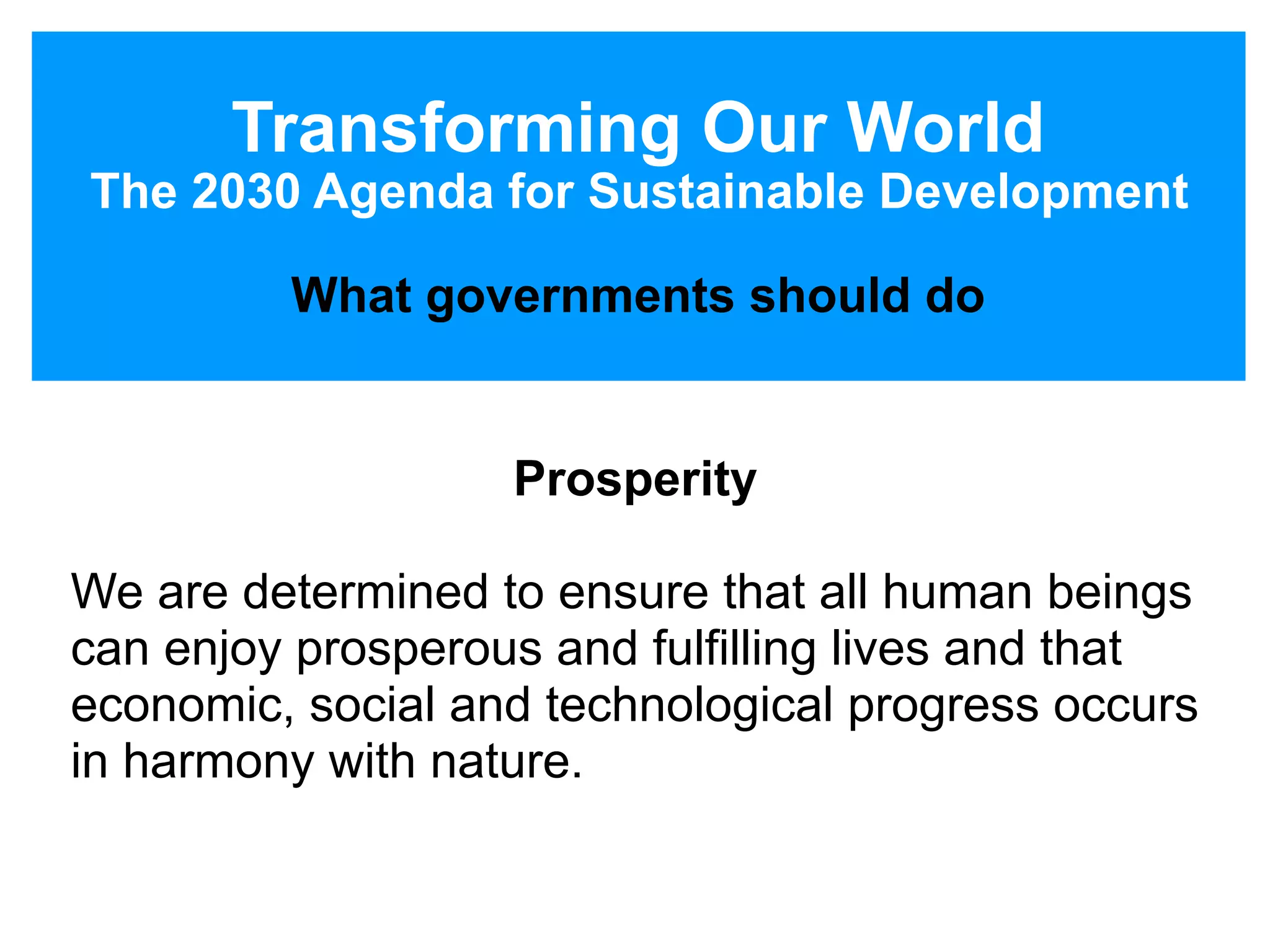 Transforming Our World
The 2030 Agenda for Sustainable Development

What governments should do

Prosperity

We are determined to ensure that all human beings can enjoy prosperous and fulfilling lives and that economic, social and technological progress occurs in harmony with nature.